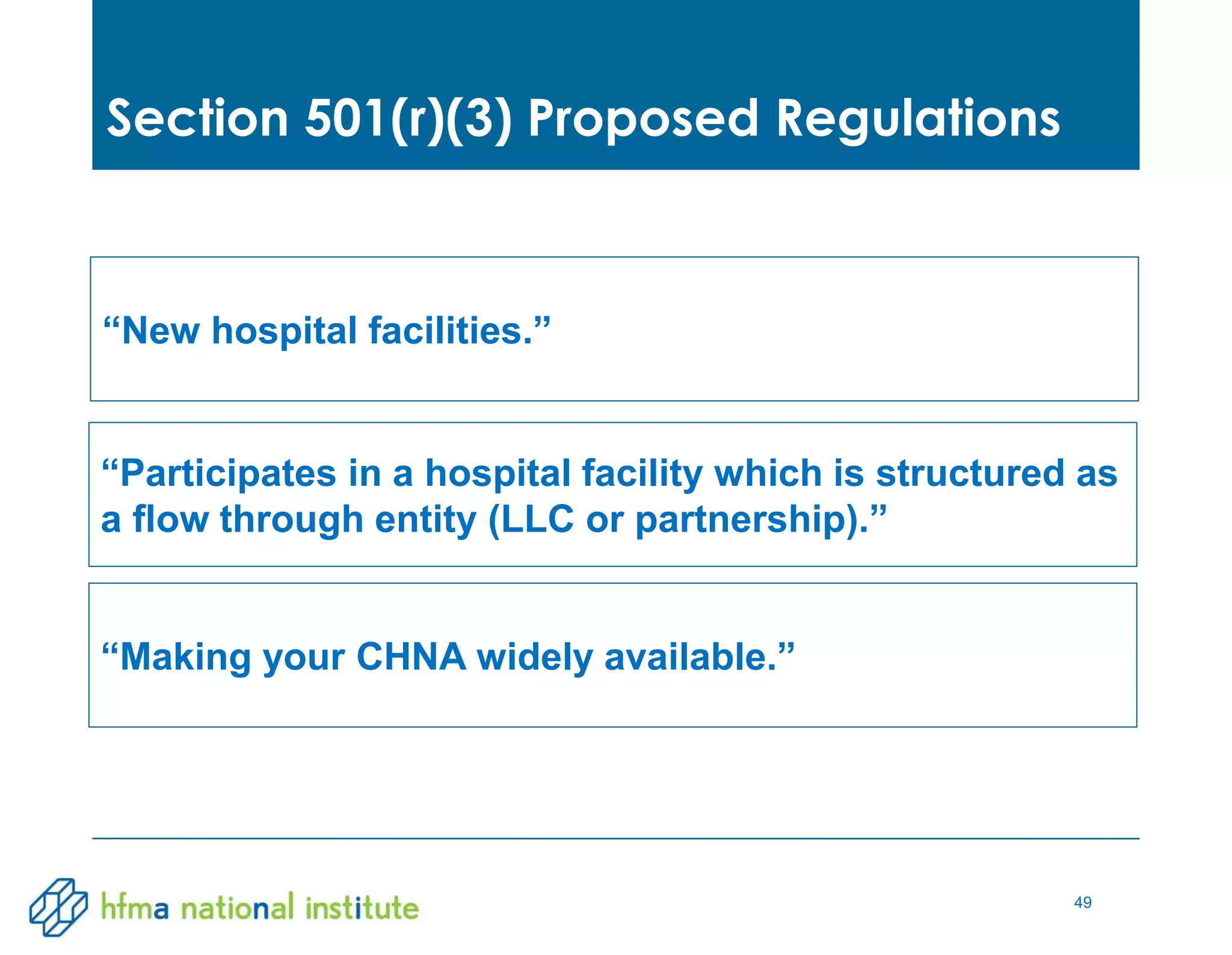 Section 501(r)(3) Proposed Regulations

“New hospital facilities.”

“Participates in a hospital facility which is structured as a flow through entity (LLC or partnership).”

“Making your CHNA widely available.”

hfma national institute

49